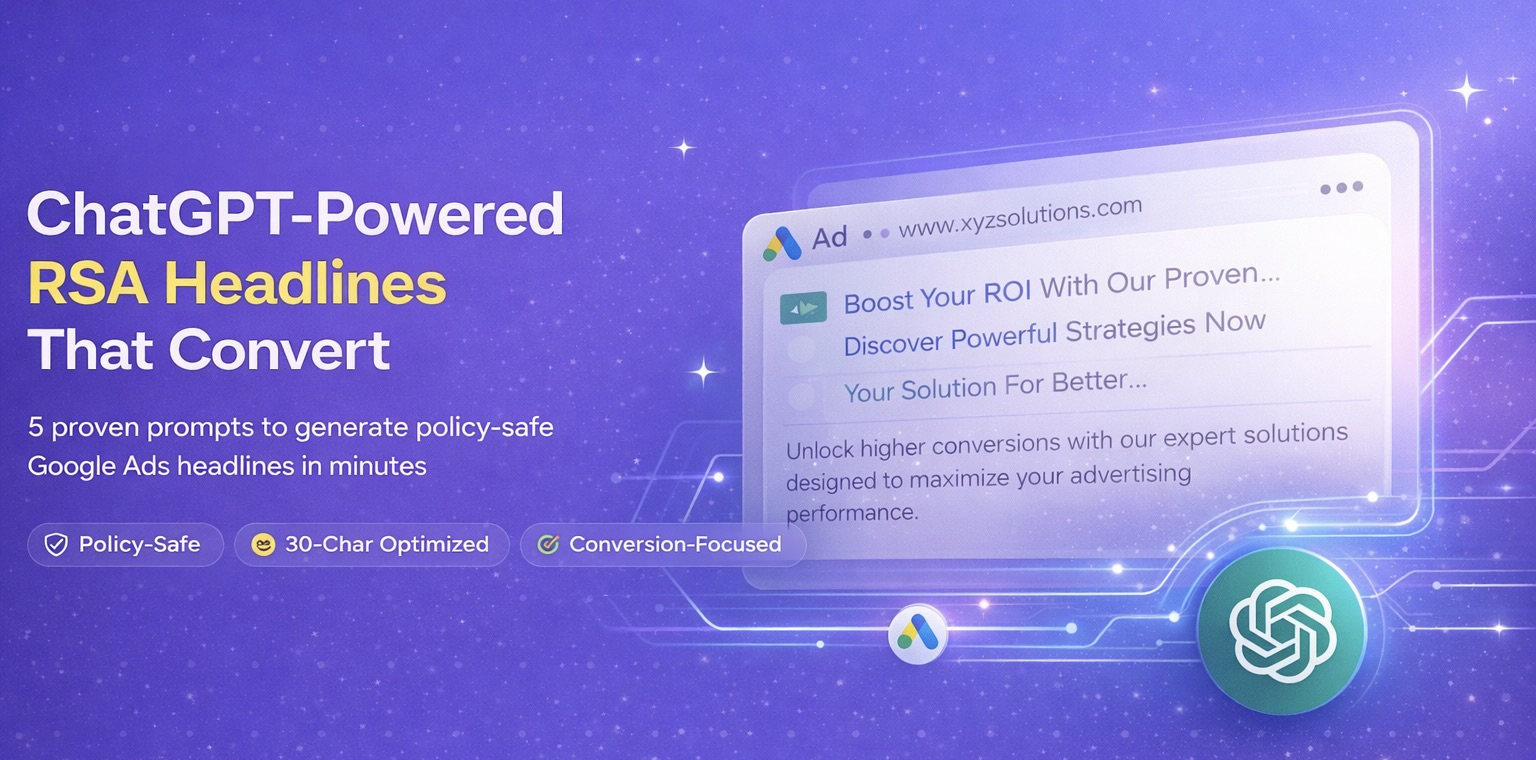 ChatGPT-Powered
RSA Headlines
That Convert

5 proven prompts to generate policy-safe Google Ads headlines in minutes

Policy-Safe
30-Char Optimized
Conversion-Focused

Ad www.xyzsolutions.com

Boost Your ROI With Our Proven...
Discover Powerful Strategies Now
Your Solution For Better...

Unlock higher conversions with our expert solutions designed to maximize your advertising performance.